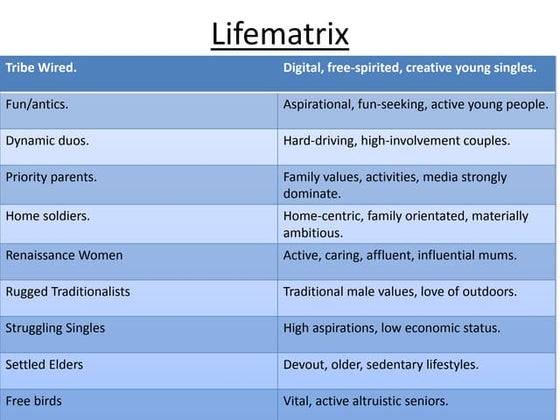 Lifematrix

| Tribe Wired. | Digital, free-spirited, creative young singles. |
|---|---|
| Fun/antics. | Aspirational, fun-seeking, active young people. |
| Dynamic duos. | Hard-driving, high-involvement couples. |
| Priority parents. | Family values, activities, media strongly dominate. |
| Home soldiers. | Home-centric, family orientated, materially ambitious. |
| Renaissance Women | Active, caring, affluent, influential mums. |
| Rugged Traditionalists | Traditional male values, love of outdoors. |
| Struggling Singles | High aspirations, low economic status. |
| Settled Elders | Devout, older, sedentary lifestyles. |
| Free birds | Vital, active altruistic seniors. |